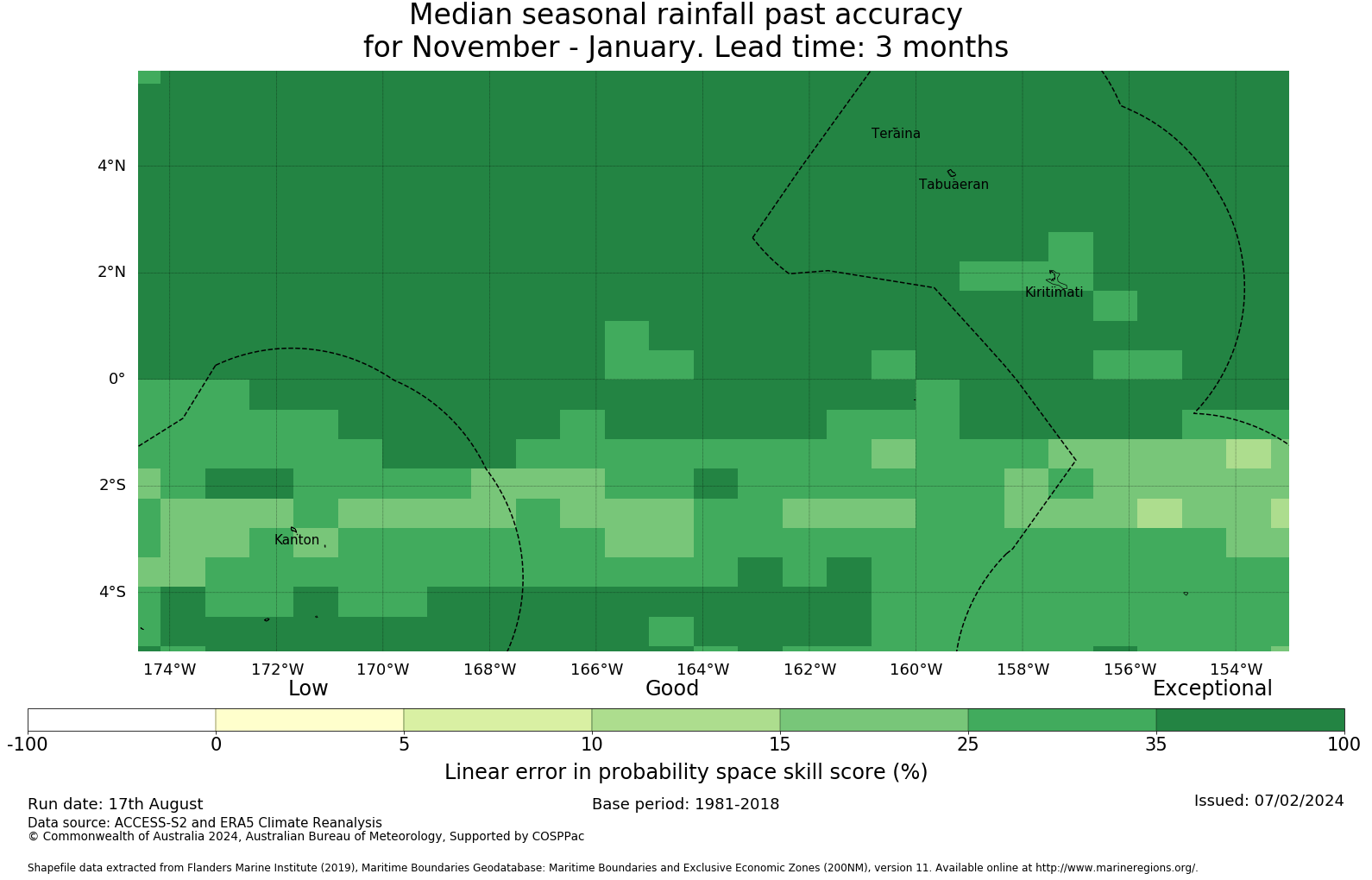 Median seasonal rainfall past accuracy
for November - January. Lead time: 3 months

Teraina
Tabuaeran
Kiritimati
Kanton

4°N
2°N
0°
2°S
4°S

174°W 172°W 170°W 168°W 166°W 164°W 162°W 160°W 158°W 156°W 154°W

Low Good Exceptional

-100 0 5 10 15 25 35 100

Linear error in probability space skill score (%)

Run date: 17th August
Base period: 1981-2018
Issued: 07/02/2024
Data source: ACCESS-S2 and ERA5 Climate Reanalysis
© Commonwealth of Australia 2024, Australian Bureau of Meteorology, Supported by COSPPac

Shapefile data extracted from Flanders Marine Institute (2019), Maritime Boundaries Geodatabase: Maritime Boundaries and Exclusive Economic Zones (200NM), version 11. Available online at http://www.marineregions.org/.